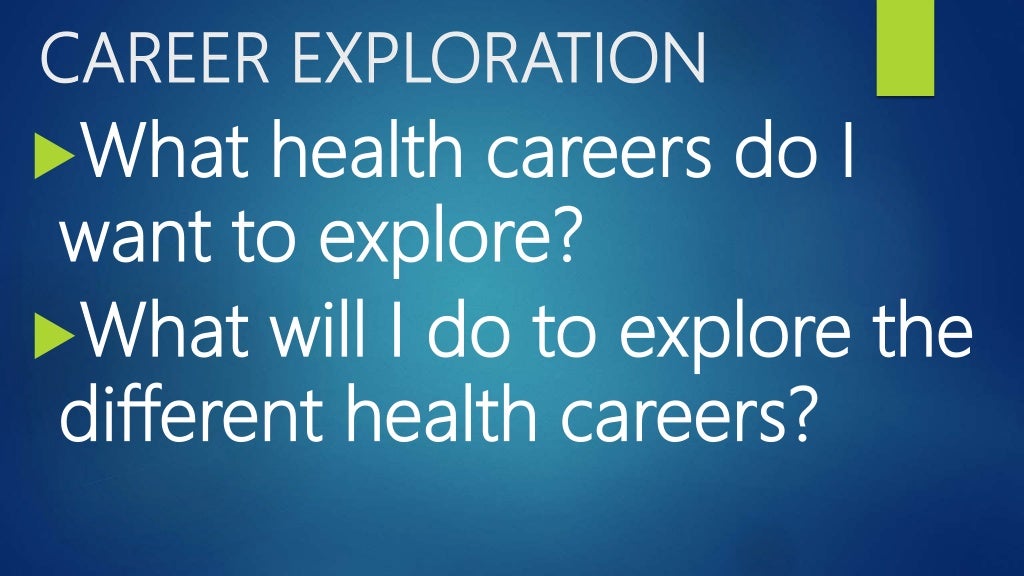 CAREER EXPLORATION

▶What health careers do I want to explore?

▶What will I do to explore the different health careers?